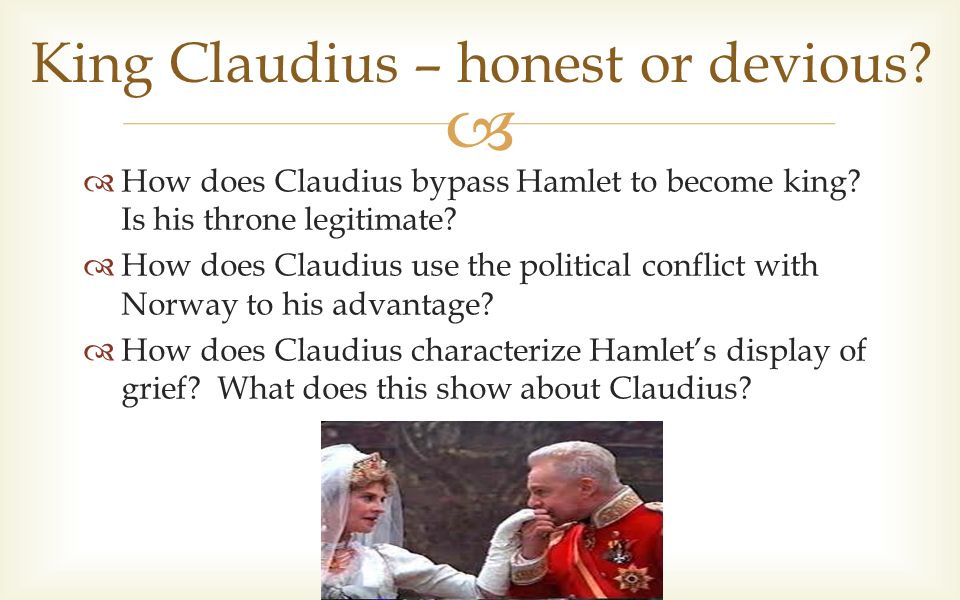 King Claudius – honest or devious?

How does Claudius bypass Hamlet to become king? Is his throne legitimate?

How does Claudius use the political conflict with Norway to his advantage?

How does Claudius characterize Hamlet's display of grief? What does this show about Claudius?